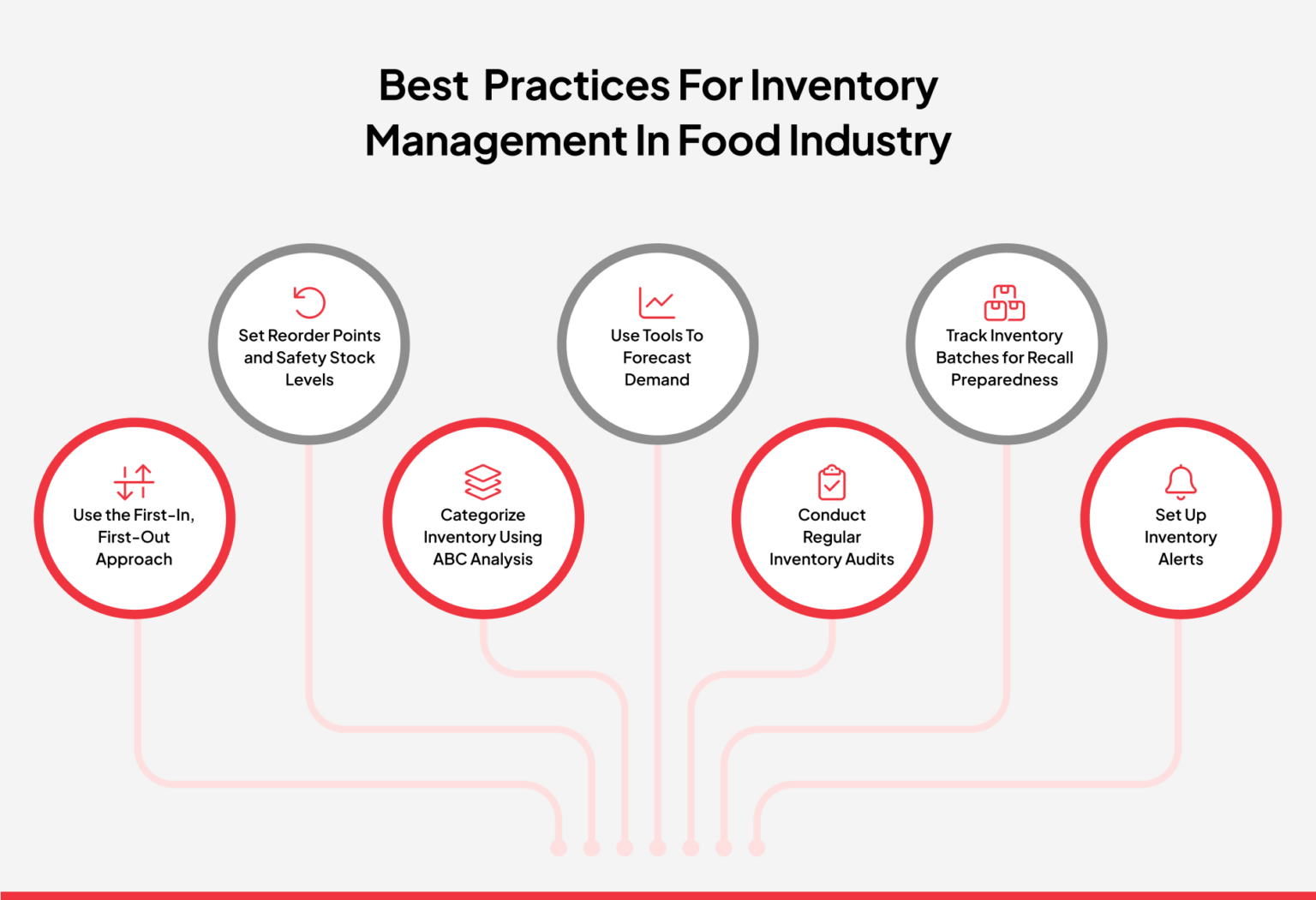 Best Practices For Inventory Management In Food Industry

Use the First-In, First-Out Approach

Set Reorder Points and Safety Stock Levels

Categorize Inventory Using ABC Analysis

Use Tools To Forecast Demand

Conduct Regular Inventory Audits

Track Inventory Batches for Recall Preparedness

Set Up Inventory Alerts